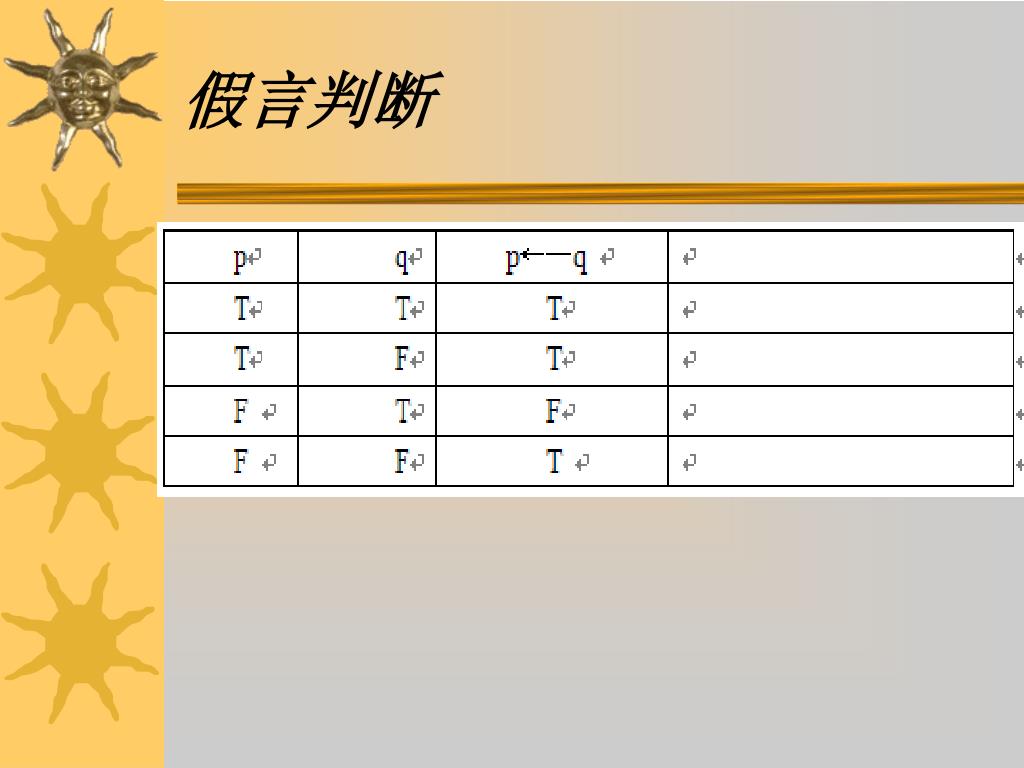 假言判断

| p | q | p←—q |  |
|---|---|---|---|
| T | T | T |  |
| T | F | T |  |
| F | T | F |  |
| F | F | T |  |